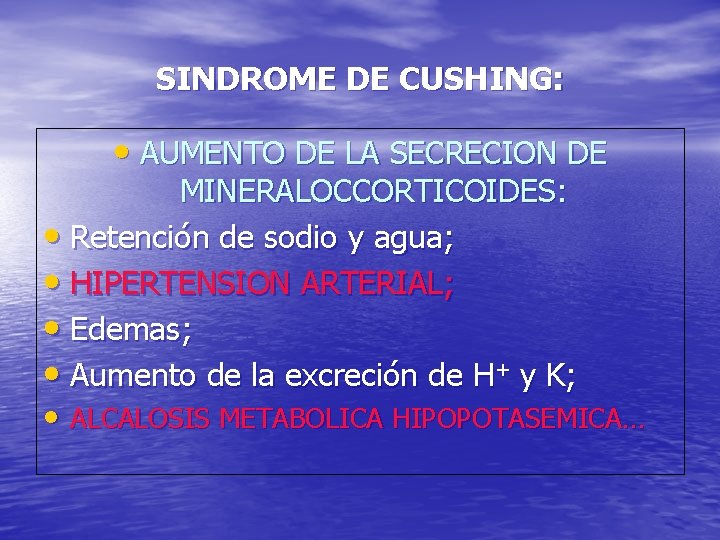 SINDROME DE CUSHING:

• AUMENTO DE LA SECRECION DE MINERALOCCORTICOIDES:

• Retención de sodio y agua;

• HIPERTENSION ARTERIAL;

• Edemas;

• Aumento de la excreción de $H^+$ y K;

• ALCALOSIS METABOLICA HIPOPOTASEMICA…